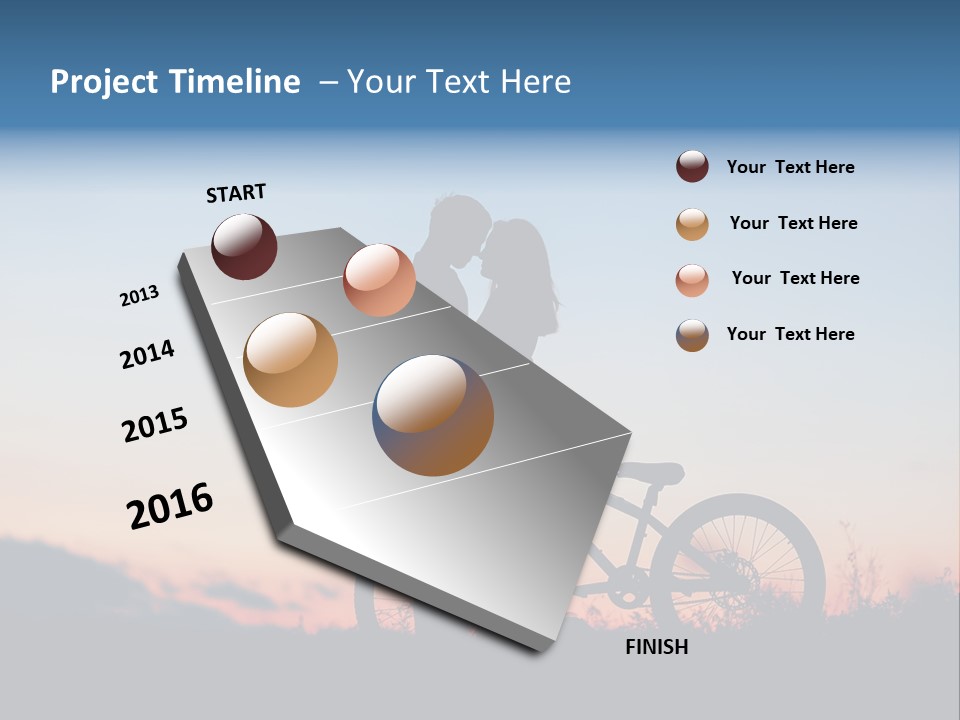 Project Timeline – Your Text Here

START

2013

2014

2015

2016

FINISH

Your Text Here

Your Text Here

Your Text Here

Your Text Here